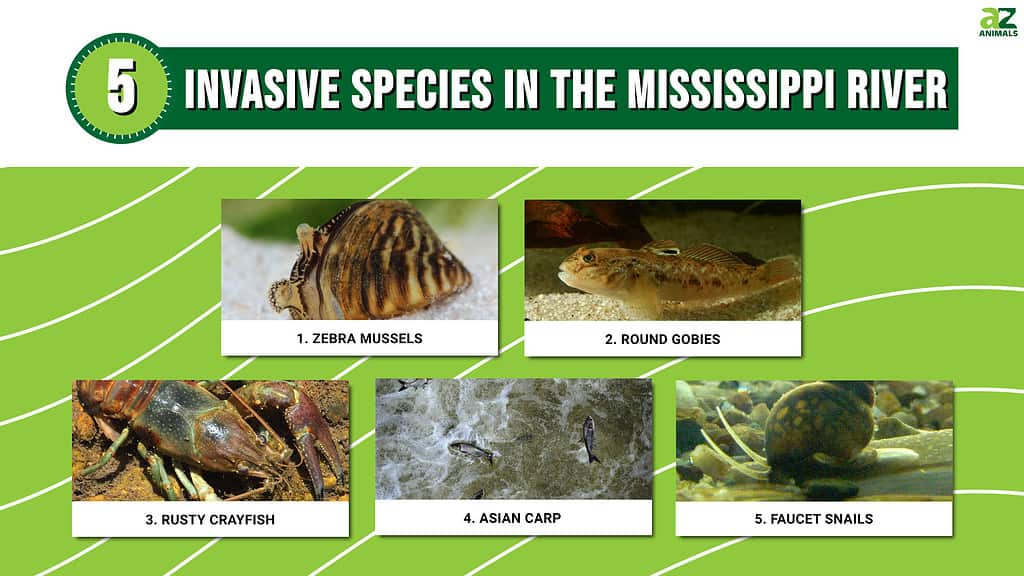 AZ ANIMALS

5 INVASIVE SPECIES IN THE MISSISSIPPI RIVER

1. ZEBRA MUSSELS

2. ROUND GOBIES

3. RUSTY CRAYFISH

4. ASIAN CARP

5. FAUCET SNAILS